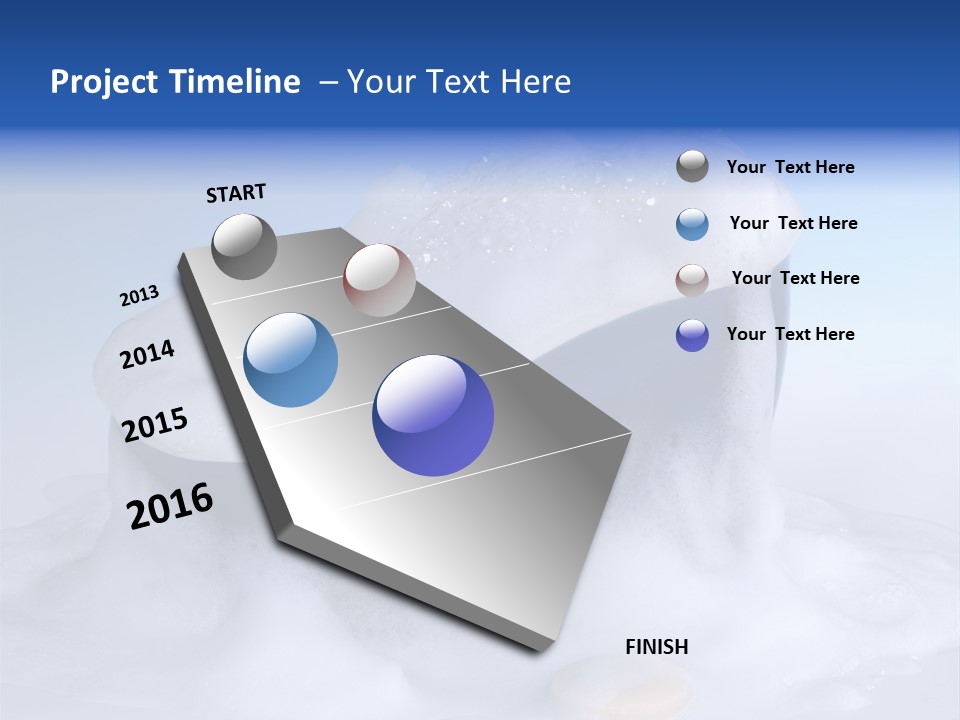 Project Timeline – Your Text Here

START

2013

2014

2015

2016

FINISH

Your Text Here

Your Text Here

Your Text Here

Your Text Here